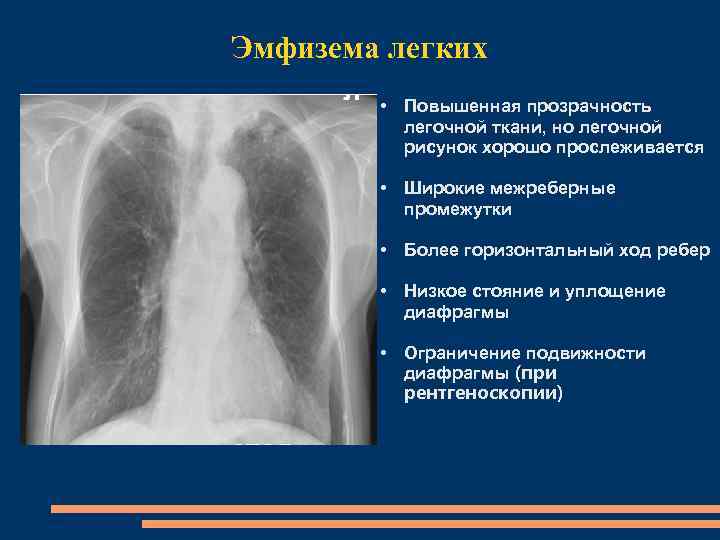 Эмфизема легких

• Повышенная прозрачность легочной ткани, но легочной рисунок хорошо прослеживается

• Широкие межреберные промежутки

• Более горизонтальный ход ребер

• Низкое стояние и уплощение диафрагмы

• Ограничение подвижности диафрагмы (при рентгеноскопии)